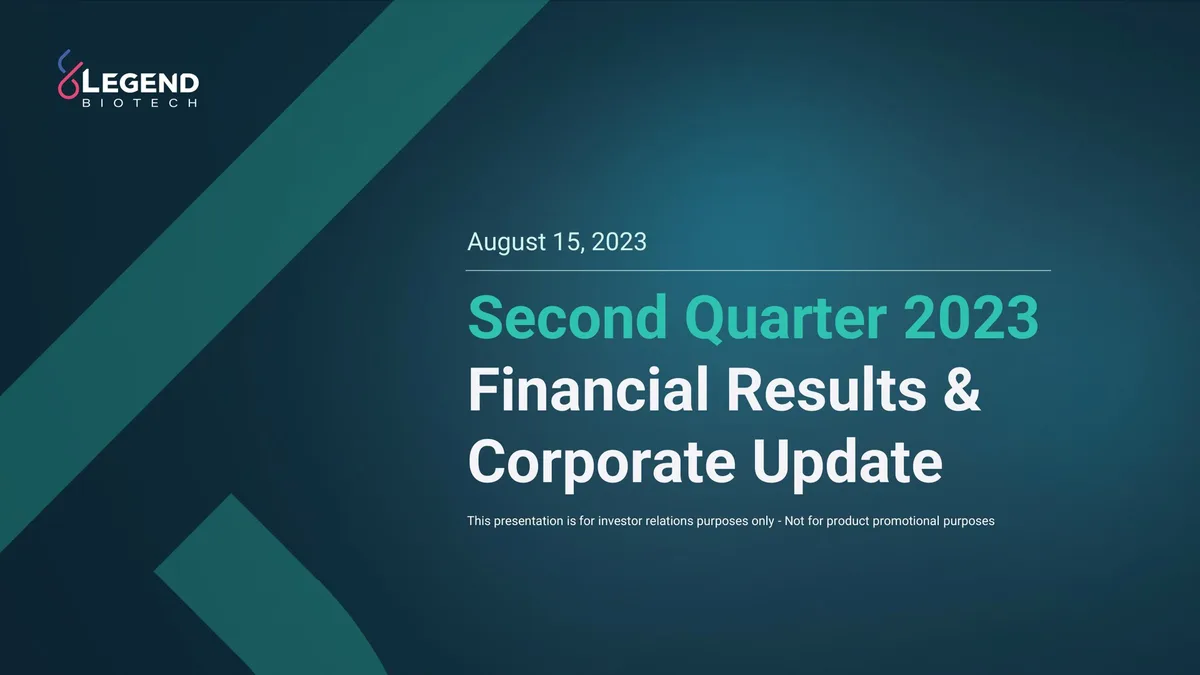 LEGEND
BIOTECH

August 15, 2023

Second Quarter 2023
Financial Results &
Corporate Update

This presentation is for investor relations purposes only - Not for product promotional purposes